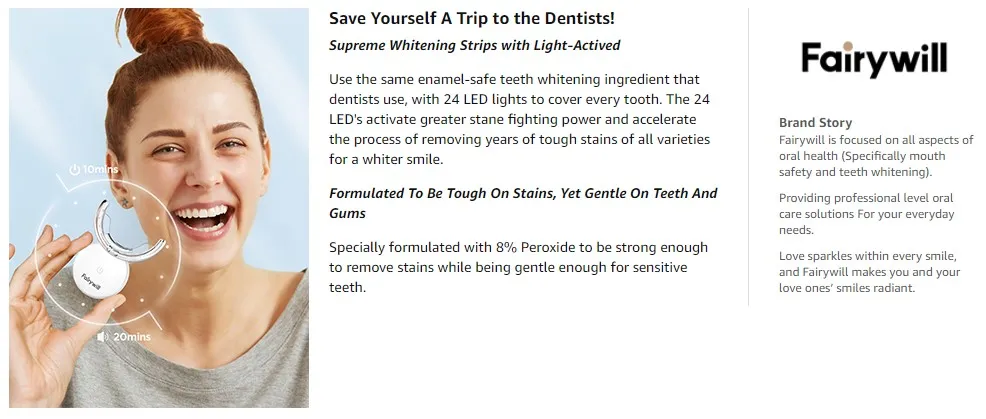 10mins

Fairywill

20mins

Save Yourself A Trip to the Dentists!

Supreme Whitening Strips with Light-Actived

Use the same enamel-safe teeth whitening ingredient that dentists use, with 24 LED lights to cover every tooth. The 24 LED's activate greater stane fighting power and accelerate the process of removing years of tough stains of all varieties for a whiter smile.

Formulated To Be Tough On Stains, Yet Gentle On Teeth And Gums

Specially formulated with 8% Peroxide to be strong enough to remove stains while being gentle enough for sensitive teeth.

Fairywill

Brand Story

Fairywill is focused on all aspects of oral health (Specifically mouth safety and teeth whitening).

Providing professional level oral care solutions For your everyday needs.

Love sparkles within every smile, and Fairywill makes you and your love ones' smiles radiant.